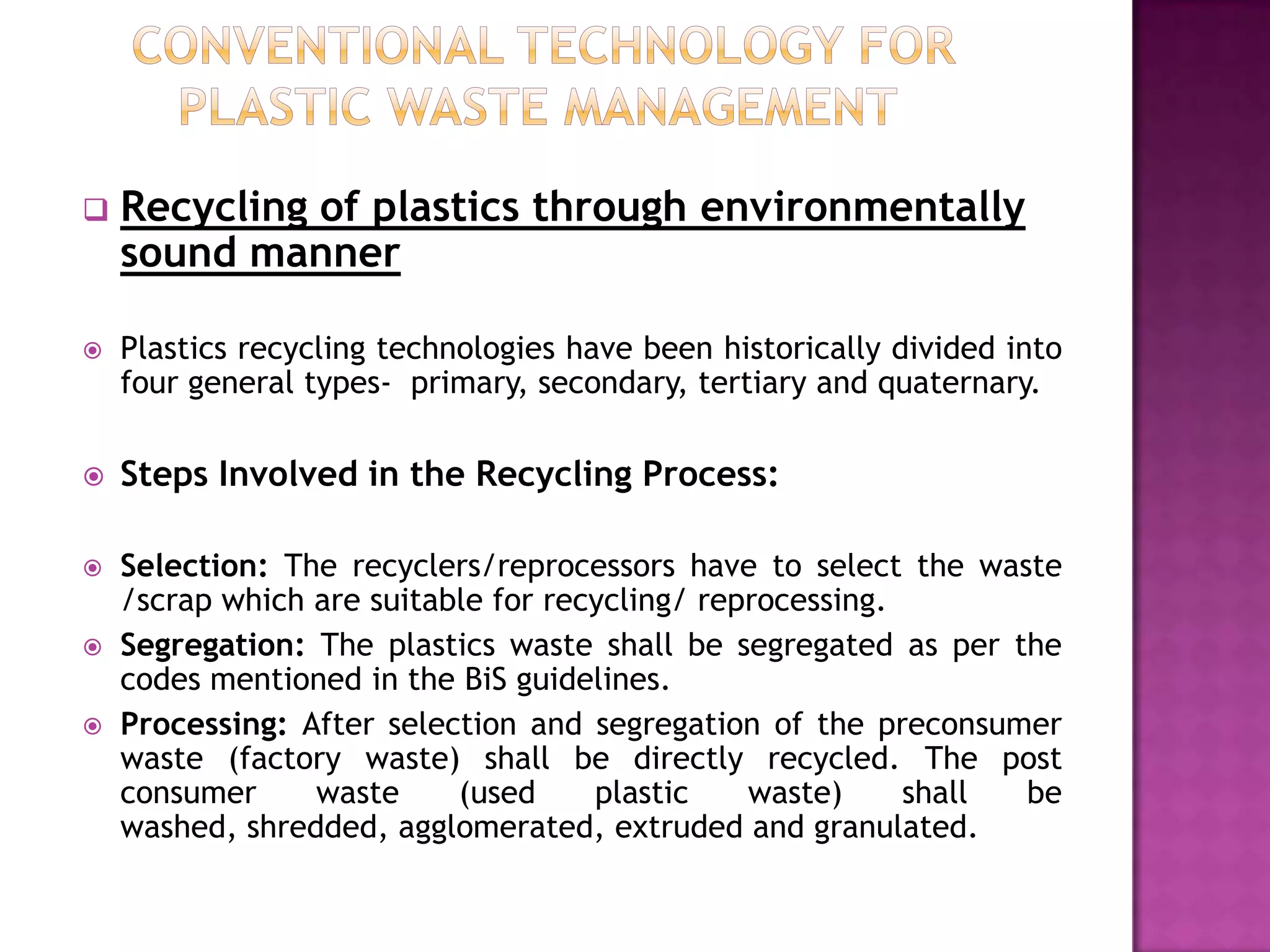 CONVENTIONAL TECHNOLOGY FOR PLASTIC WASTE MANAGEMENT

Recycling of plastics through environmentally sound manner

Plastics recycling technologies have been historically divided into four general types- primary, secondary, tertiary and quaternary.

Steps Involved in the Recycling Process:

Selection: The recyclers/reprocessors have to select the waste /scrap which are suitable for recycling/ reprocessing.

Segregation: The plastics waste shall be segregated as per the codes mentioned in the BiS guidelines.

Processing: After selection and segregation of the preconsumer waste (factory waste) shall be directly recycled. The post consumer waste (used plastic waste) shall be washed, shredded, agglomerated, extruded and granulated.